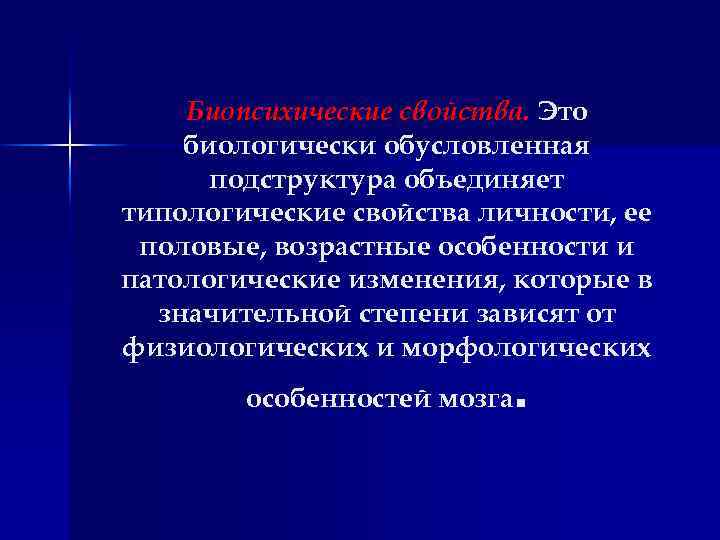 Биопсихические свойства. Это биологически обусловленная подструктура объединяет типологические свойства личности, ее половые, возрастные особенности и патологические изменения, которые в значительной степени зависят от физиологических и морфологических

особенностей мозга.